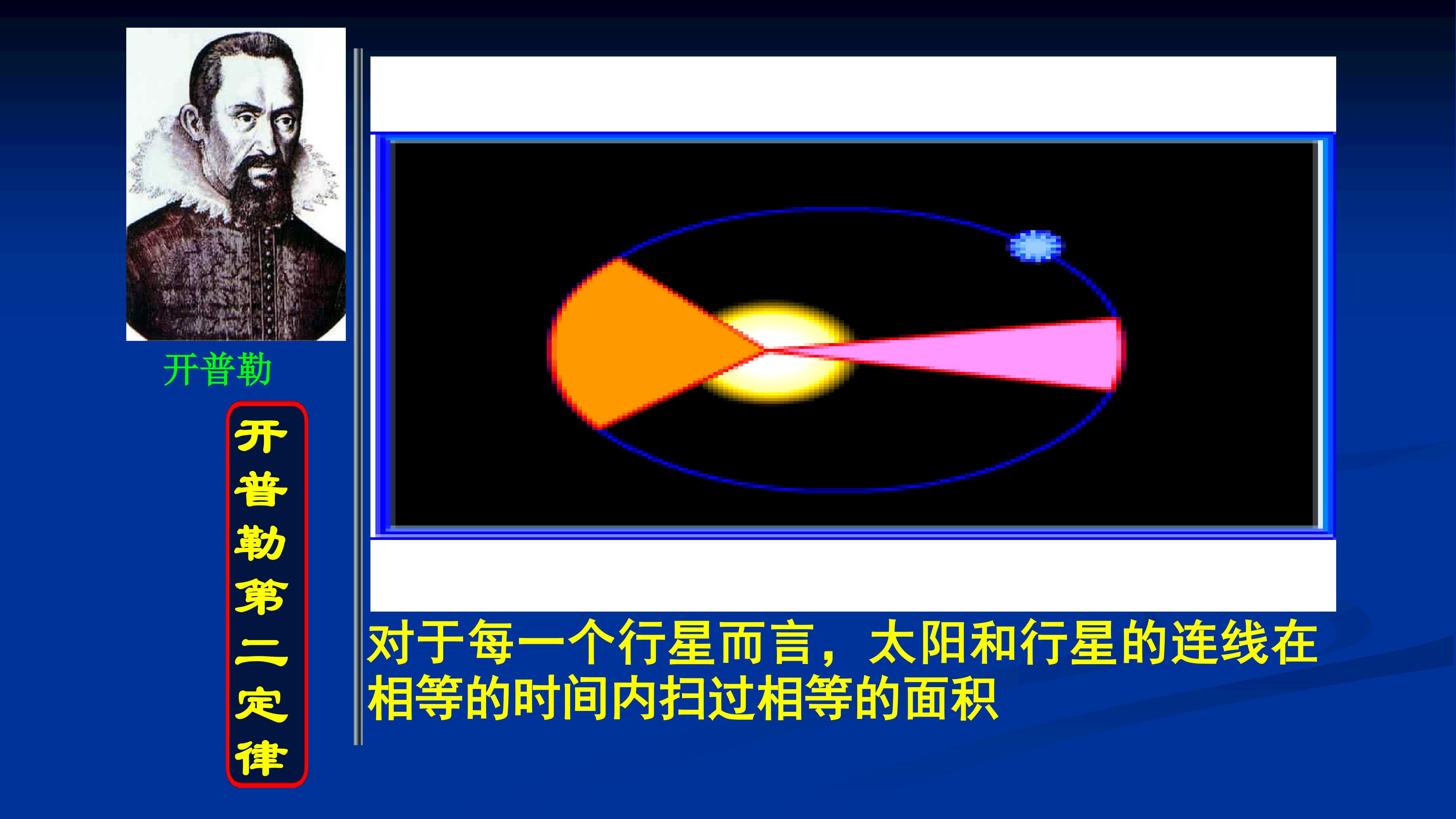 开普勒

开普勒第二定律

对于每一个行星而言，太阳和行星的连线在相等的时间内扫过相等的面积